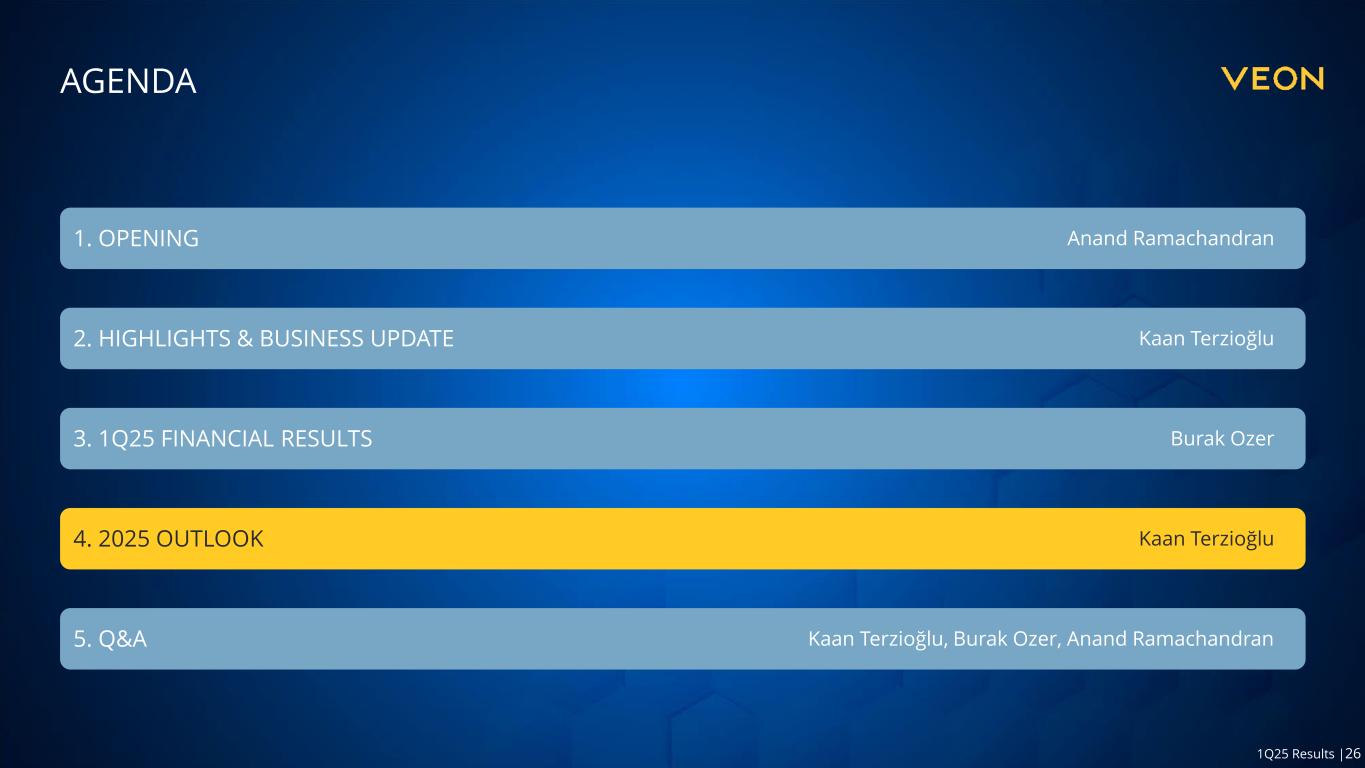 AGENDA

VEON

1. OPENING Anand Ramachandran

2. HIGHLIGHTS & BUSINESS UPDATE Kaan Terzioğlu

3. 1Q25 FINANCIAL RESULTS Burak Ozer

4. 2025 OUTLOOK Kaan Terzioğlu

5. Q&A Kaan Terzioğlu, Burak Ozer, Anand Ramachandran

1Q25 Results |26